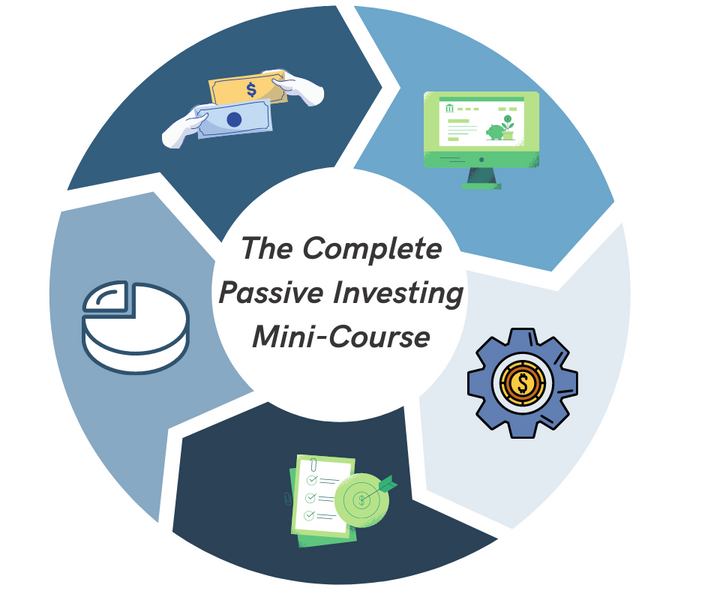 The Complete Passive Investing Mini-Course